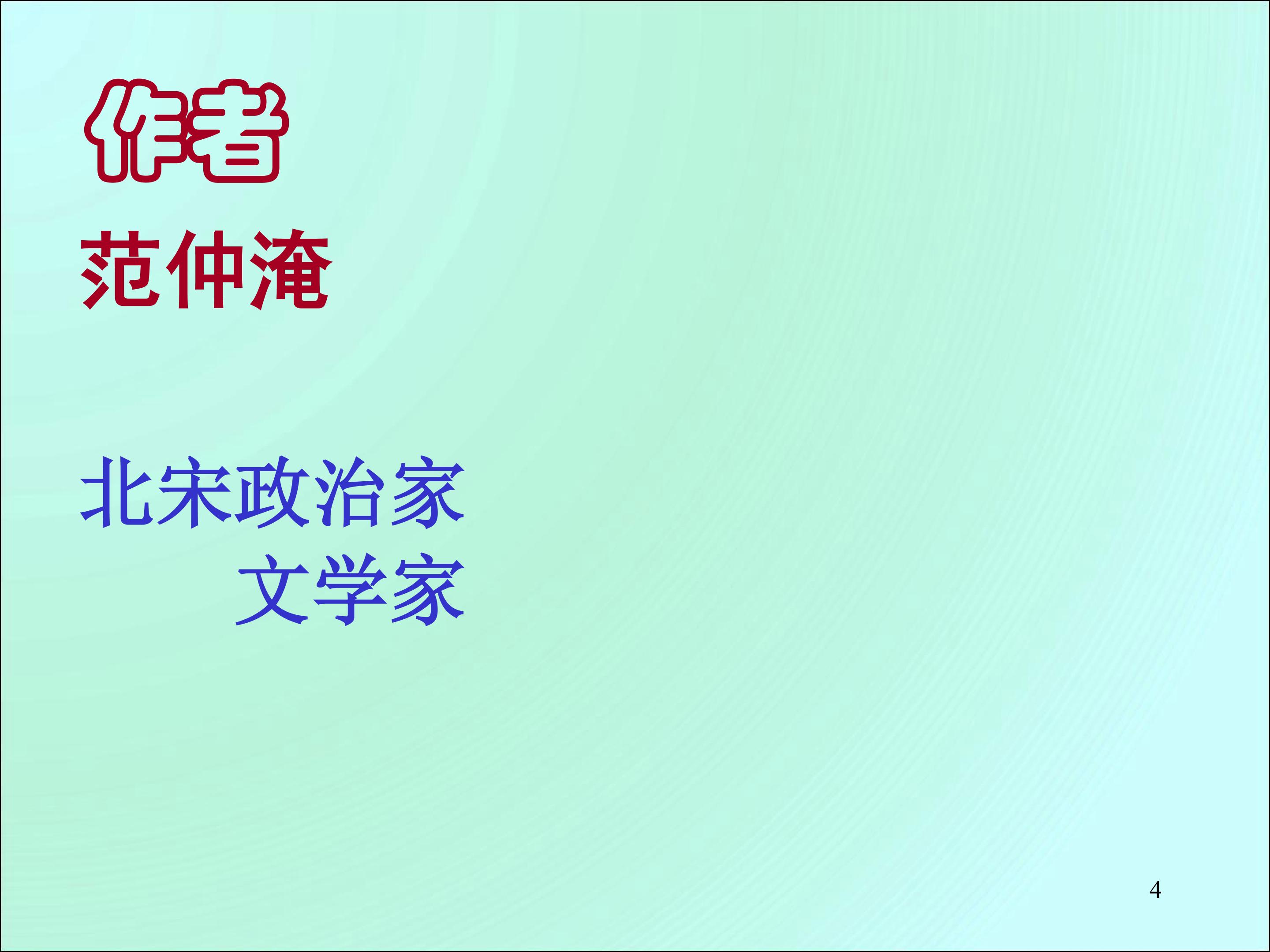 作者

范仲淹

北宋政治家
文学家

4